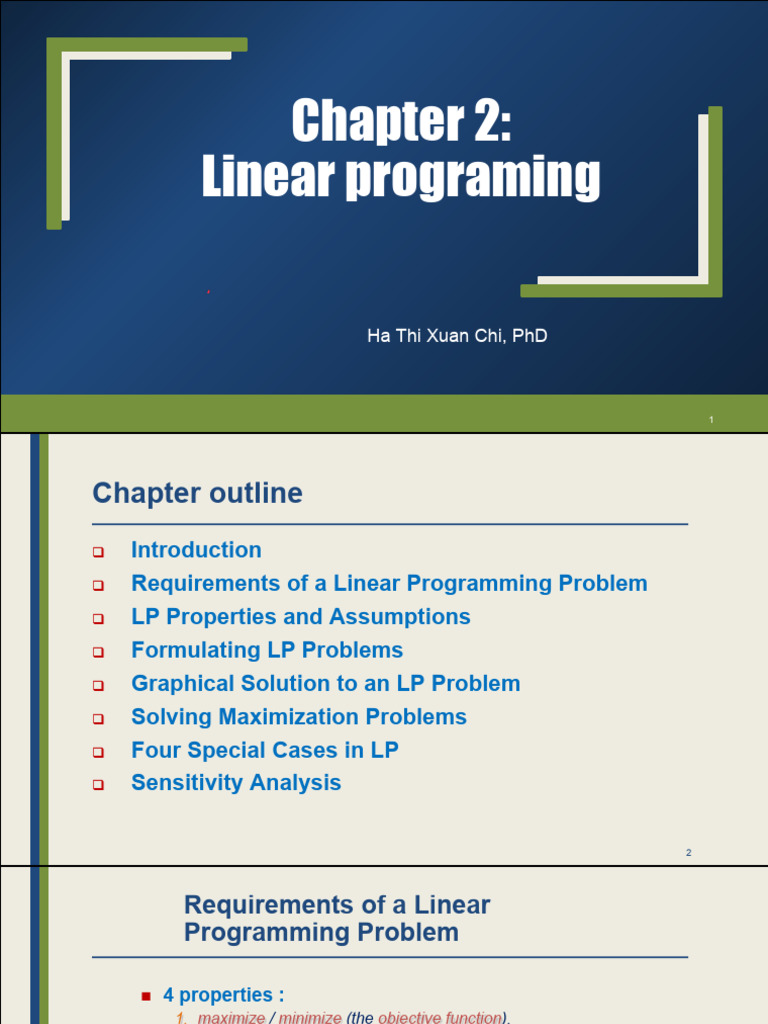 Chapter 2:
Linear programing

Ha Thi Xuan Chi, PhD

1

Chapter outline

Introduction
Requirements of a Linear Programming Problem
LP Properties and Assumptions
Formulating LP Problems
Graphical Solution to an LP Problem
Solving Maximization Problems
Four Special Cases in LP
Sensitivity Analysis

2

Requirements of a Linear Programming Problem

4 properties :
1. maximize / minimize (the objective function).